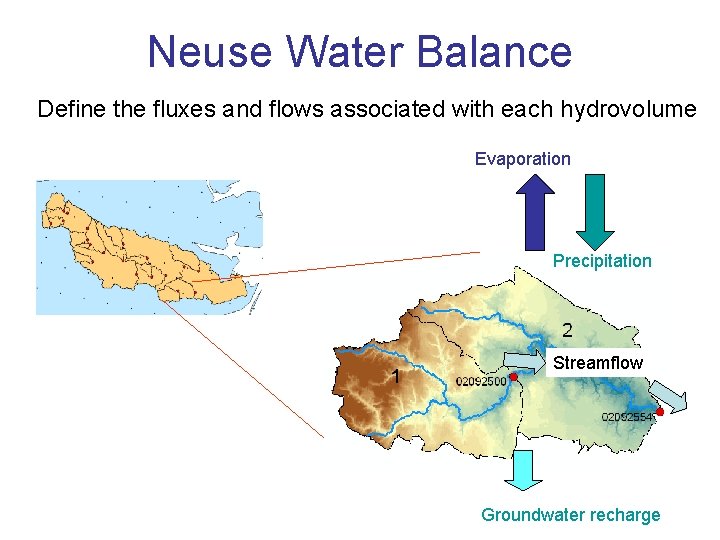 Neuse Water Balance

Define the fluxes and flows associated with each hydrovolume

Evaporation

Precipitation

2

Streamflow

1

02092500

02092554

Groundwater recharge